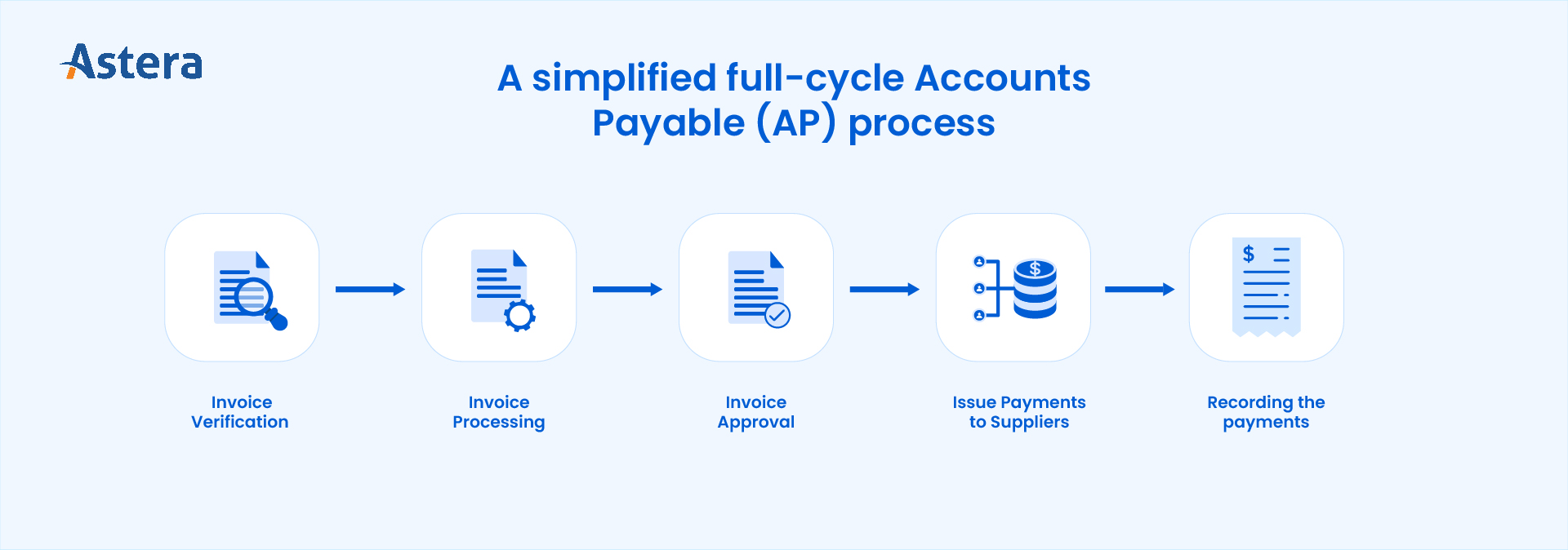 Astera

A simplified full-cycle Accounts Payable (AP) process

$

$

Invoice Verification

Invoice Processing

Invoice Approval

Issue Payments to Suppliers

Recording the payments